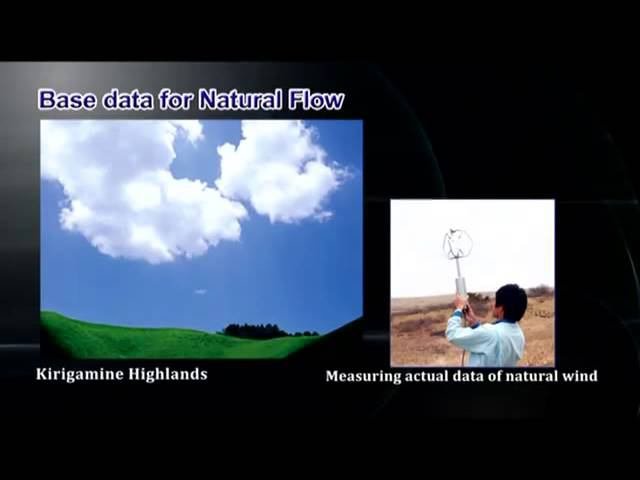 Base data for Natural Flow

Kirigamine Highlands

Measuring actual data of natural wind